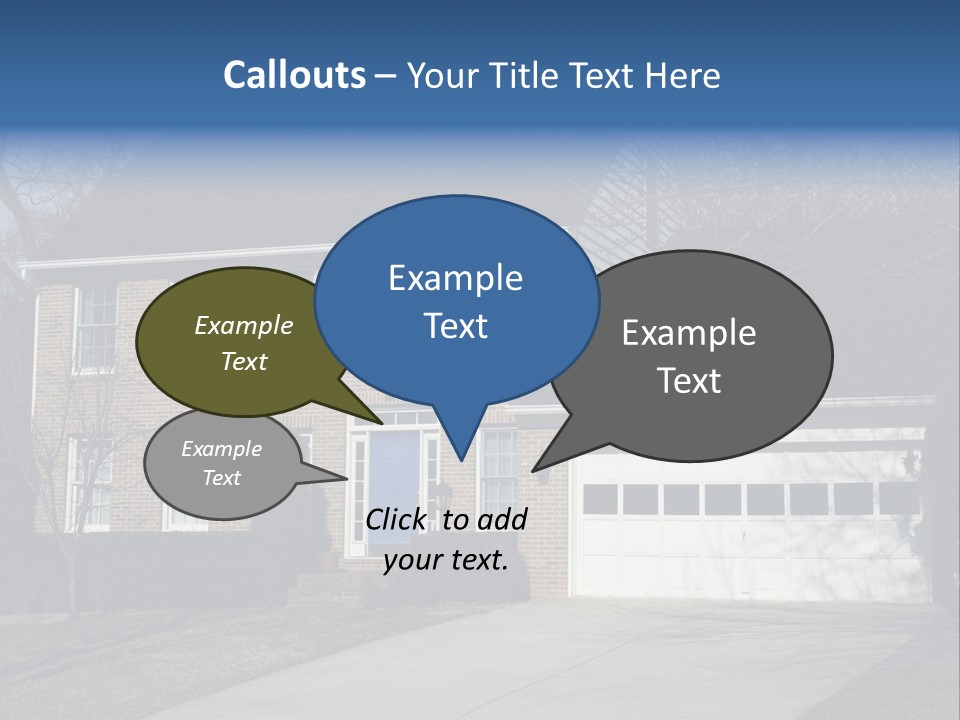 Callouts – Your Title Text Here

Example Text

Example Text

Example Text

Example Text

Click to add your text.